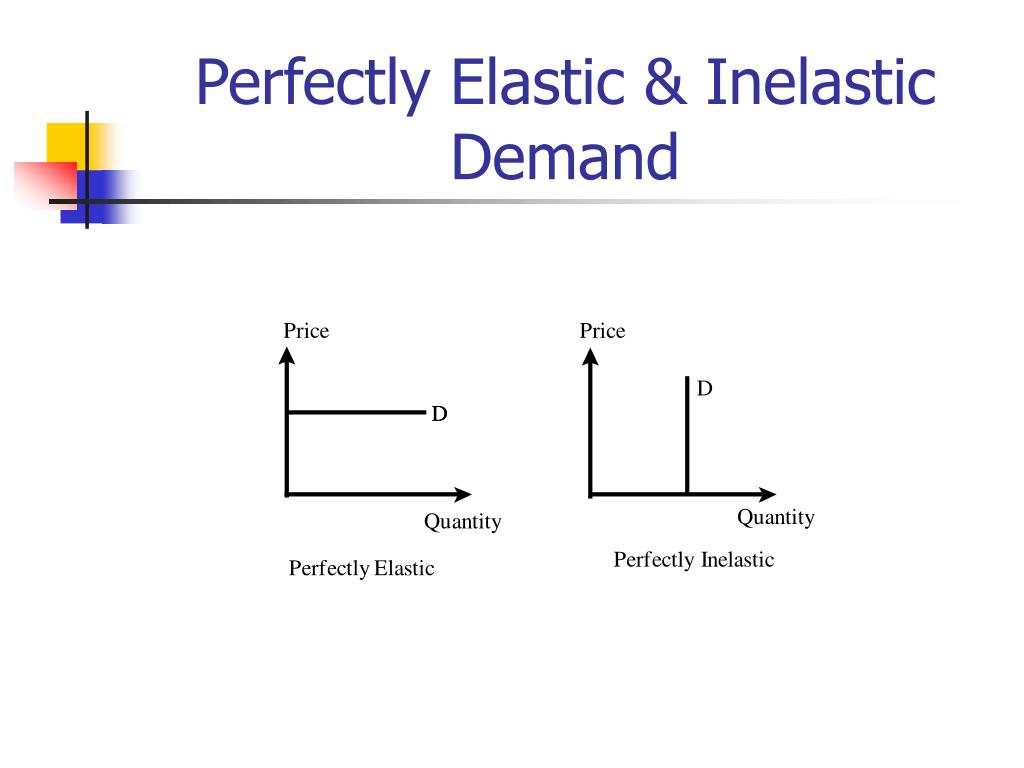 Perfectly Elastic & Inelastic Demand

Price

D

Quantity

Perfectly Elastic

Price

D

Quantity

Perfectly Inelastic